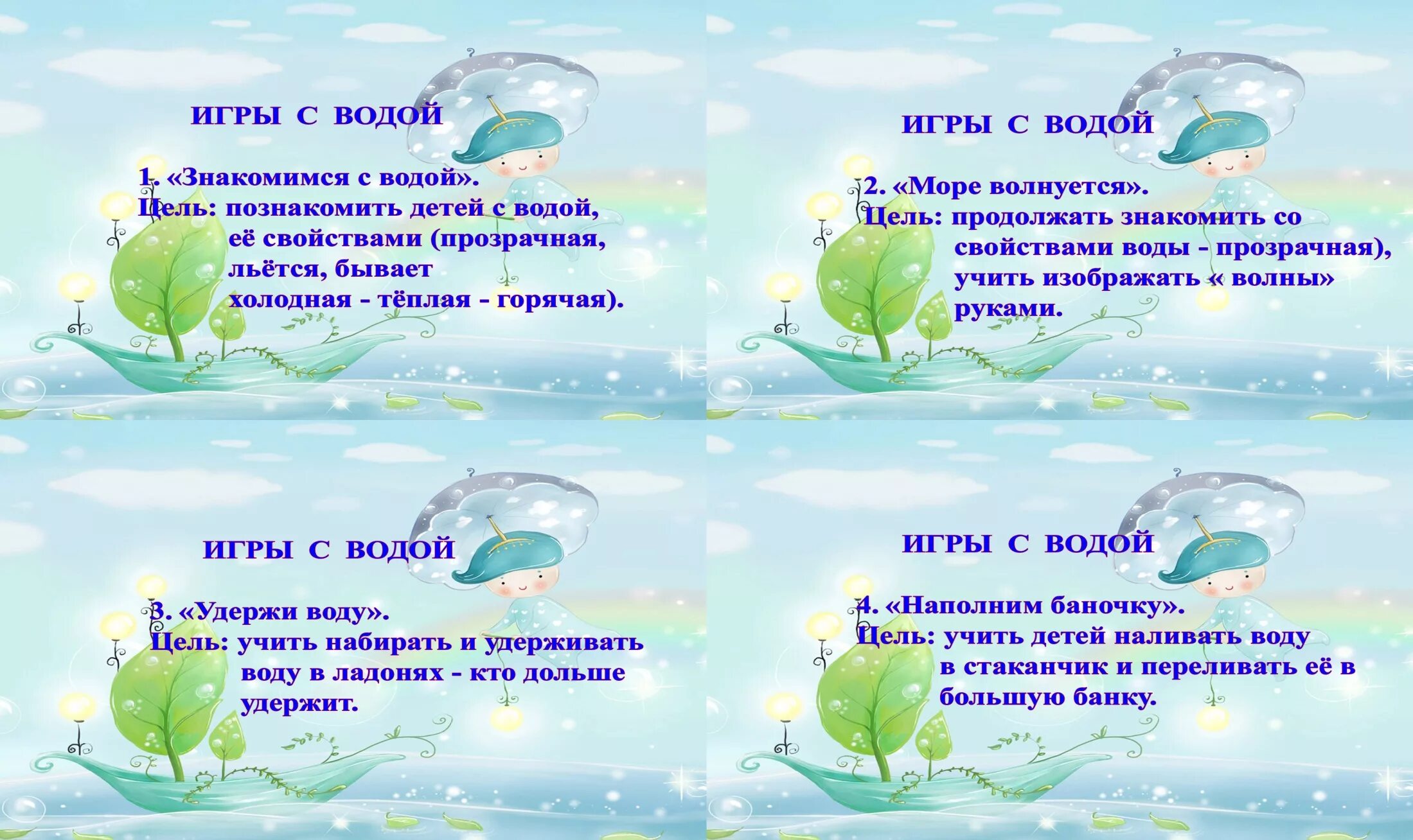 ИГРЫ С ВОДОЙ

1. «Знакомимся с водой».
Цель: познакомить детей с водой, её свойствами (прозрачная, льётся, бывает холодная - тёплая - горячая).

ИГРЫ С ВОДОЙ

2. «Море волнуется».
Цель: продолжать знакомить со свойствами воды - прозрачная), учить изображать « волны» руками.

ИГРЫ С ВОДОЙ

3. «Удержи воду».
Цель: учить набирать и удерживать воду в ладонях - кто дольше удержит.

ИГРЫ С ВОДОЙ

4. «Наполним баночку».
Цель: учить детей наливать воду в стаканчик и переливать её в большую банку.